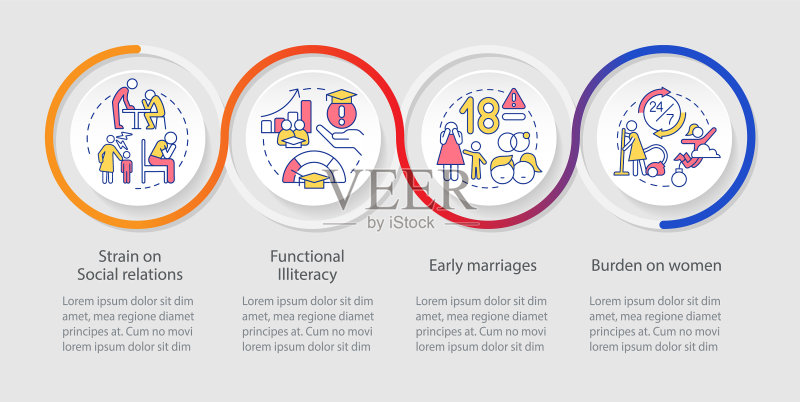 18

24/7

VEER
by iStock

Strain on Social relations

Lorem ipsum dolor sit dim amet, mea regione diamet principes at. Cum no movi lorem ipsum dolor sit dim

Functional Illiteracy

Lorem ipsum dolor sit dim amet, mea regione diamet principes at. Cum no movi lorem ipsum dolor sit dim

Early marriages

Lorem ipsum dolor sit dim amet, mea regione diamet principes at. Cum no movi lorem ipsum dolor sit dim

Burden on women

Lorem ipsum dolor sit dim amet, mea regione diamet principes at. Cum no movi lorem ipsum dolor sit dim